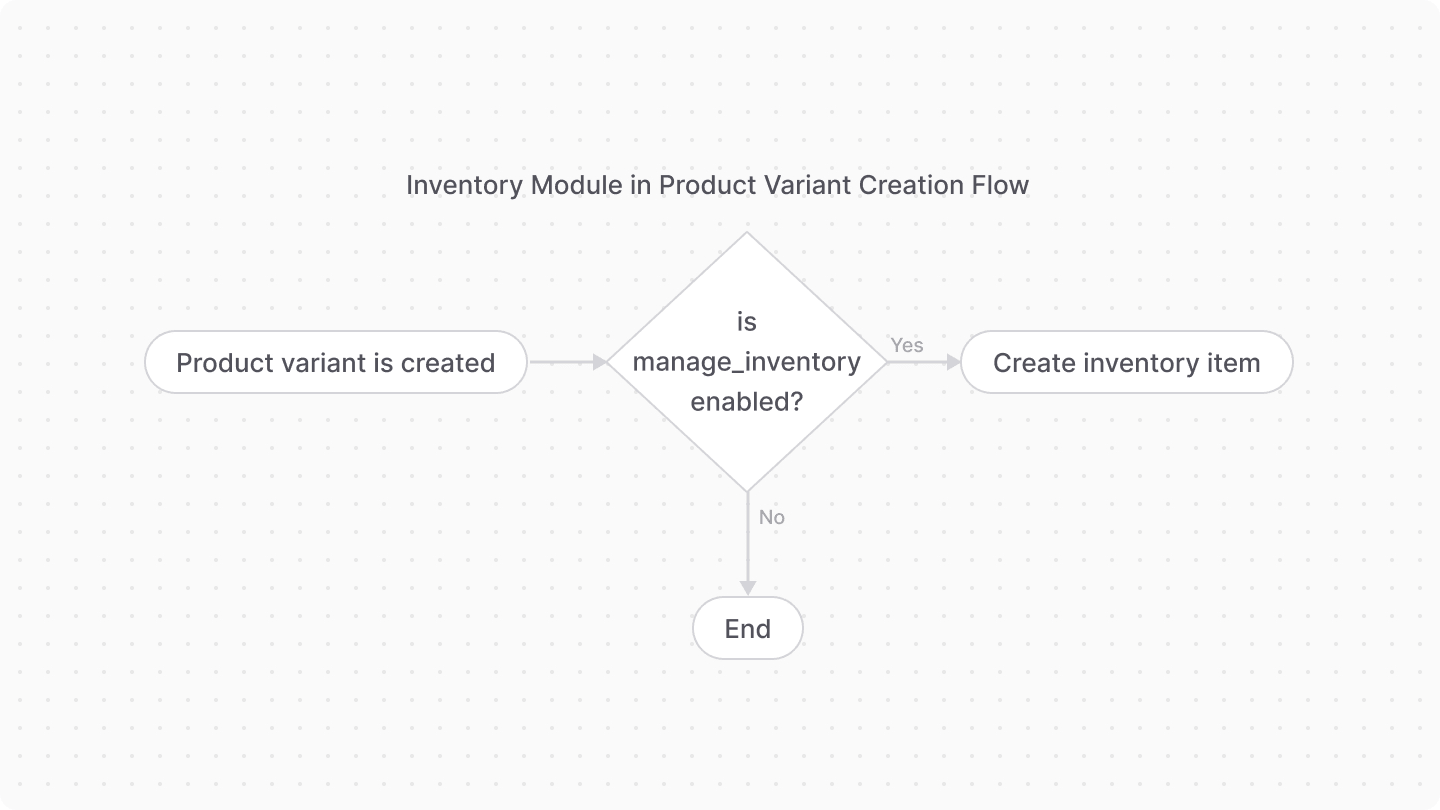 Inventory Module in Product Variant Creation Flow

Product variant is created

is manage_inventory enabled?

Yes

Create inventory item

No

End